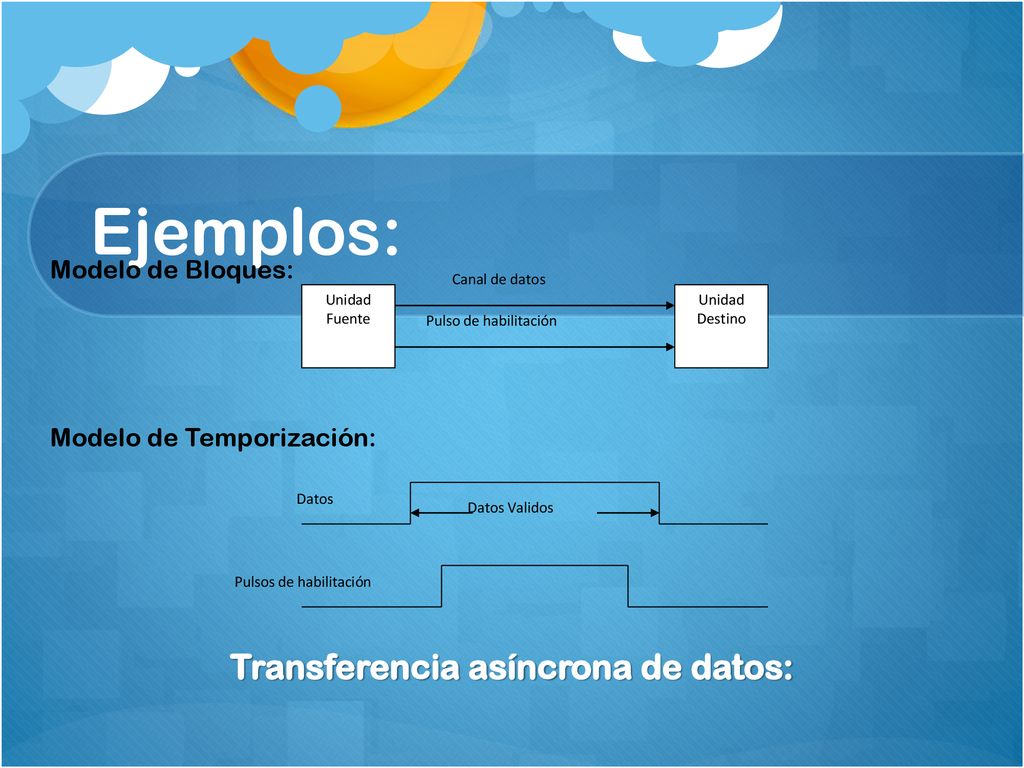 Ejemplos:

Modelo de Bloques:

Unidad Fuente

Canal de datos

Pulso de habilitación

Unidad Destino

Modelo de Temporización:

Datos

Datos Validos

Pulsos de habilitación

Transferencia asíncrona de datos: